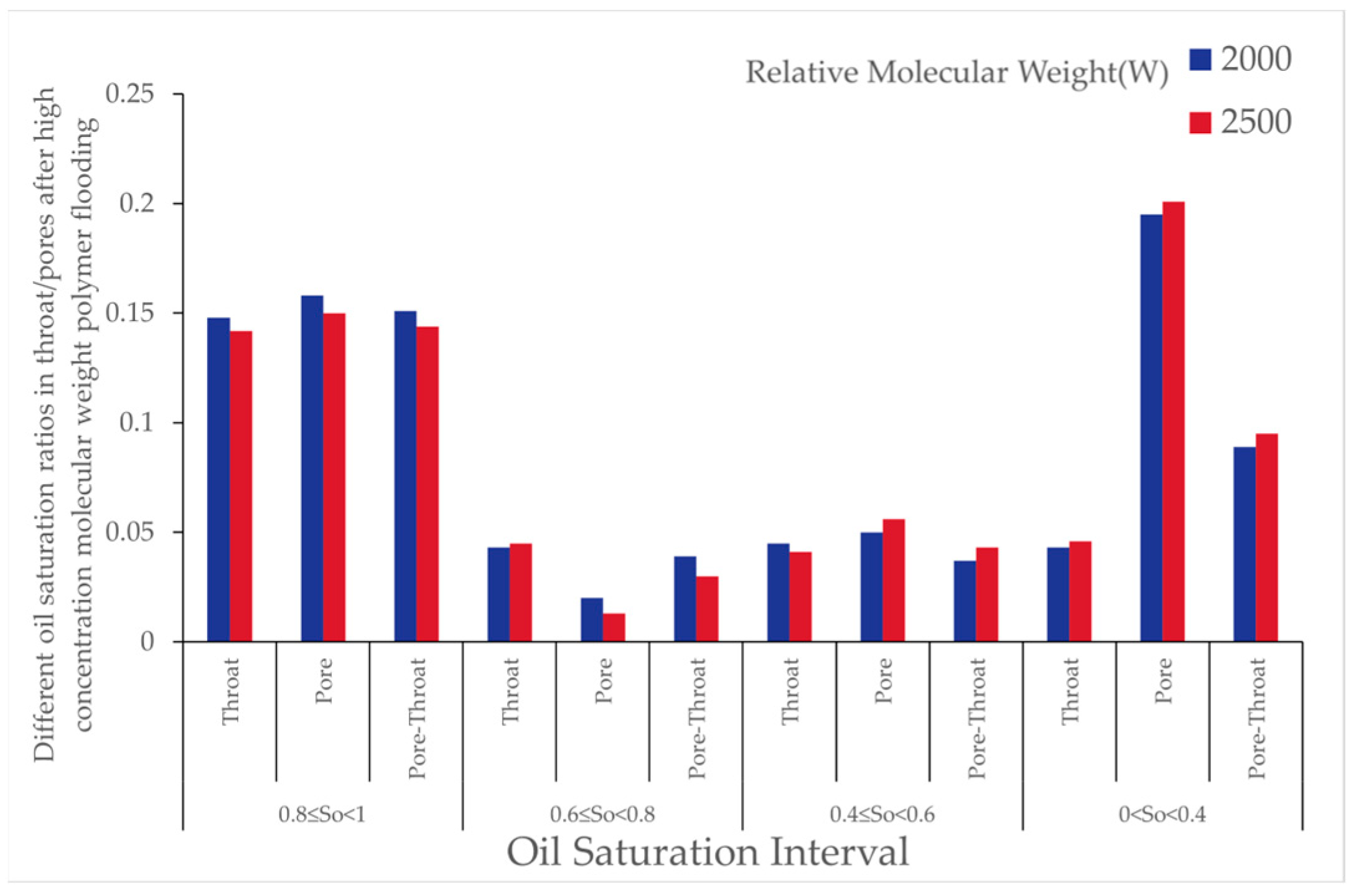 Relative Molecular Weight(W)
2000
2500

Different oil saturation ratios in throat/pores after high concentration molecular weight polymer flooding

0.25
0.2
0.15
0.1
0.05
0

Throat
Pore
Pore-Throat
Throat
Pore
Pore-Throat
Throat
Pore
Pore-Throat
Throat
Pore
Pore-Throat

0.8≤So<1
0.6≤So<0.8
0.4≤So<0.6
0<So<0.4

Oil Saturation Interval